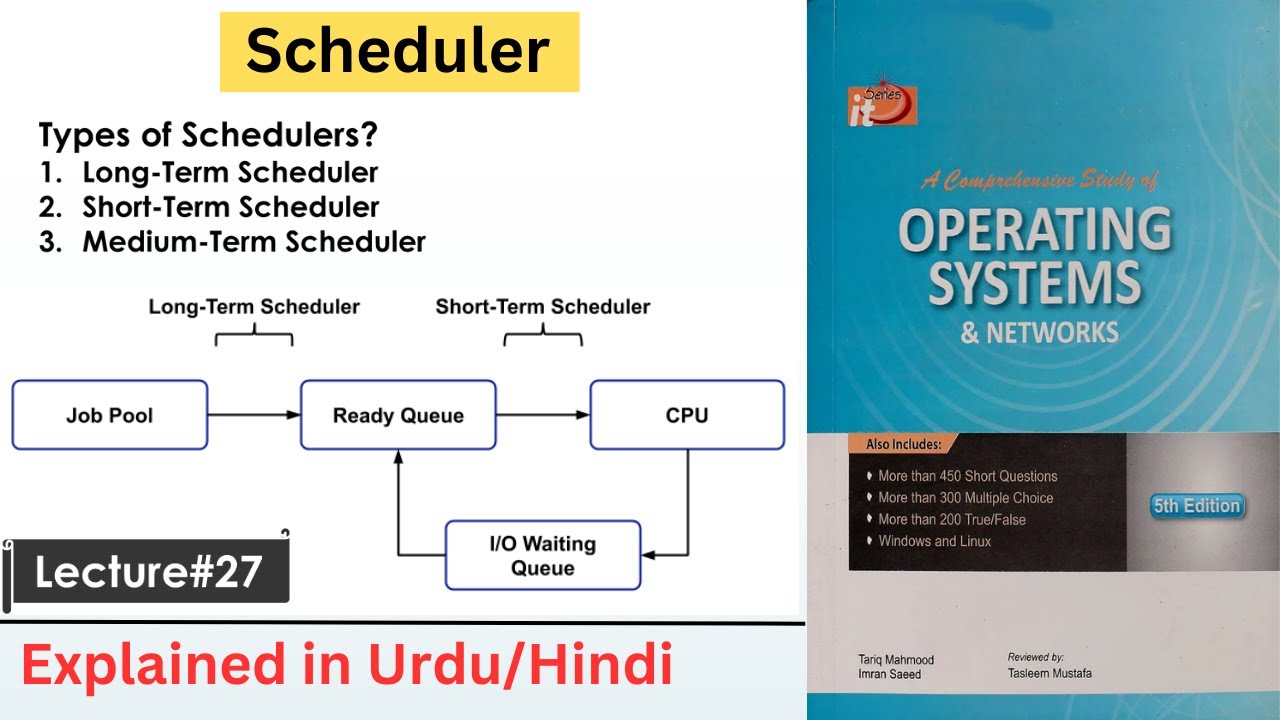 Scheduler

Types of Schedulers?
1. Long-Term Scheduler
2. Short-Term Scheduler
3. Medium-Term Scheduler

Long-Term Scheduler

Short-Term Scheduler

Job Pool

Ready Queue

CPU

I/O Waiting Queue

Lecture#27

Explained in Urdu/Hindi

it Series

A Comprehensive Study of

OPERATING SYSTEMS

& NETWORKS

Also Includes:

More than 450 Short Questions
More than 300 Multiple Choice
More than 200 True/False
Windows and Linux

5th Edition

Tariq Mahmood
Imran Saeed

Reviewed by:
Tasleem Mustafa